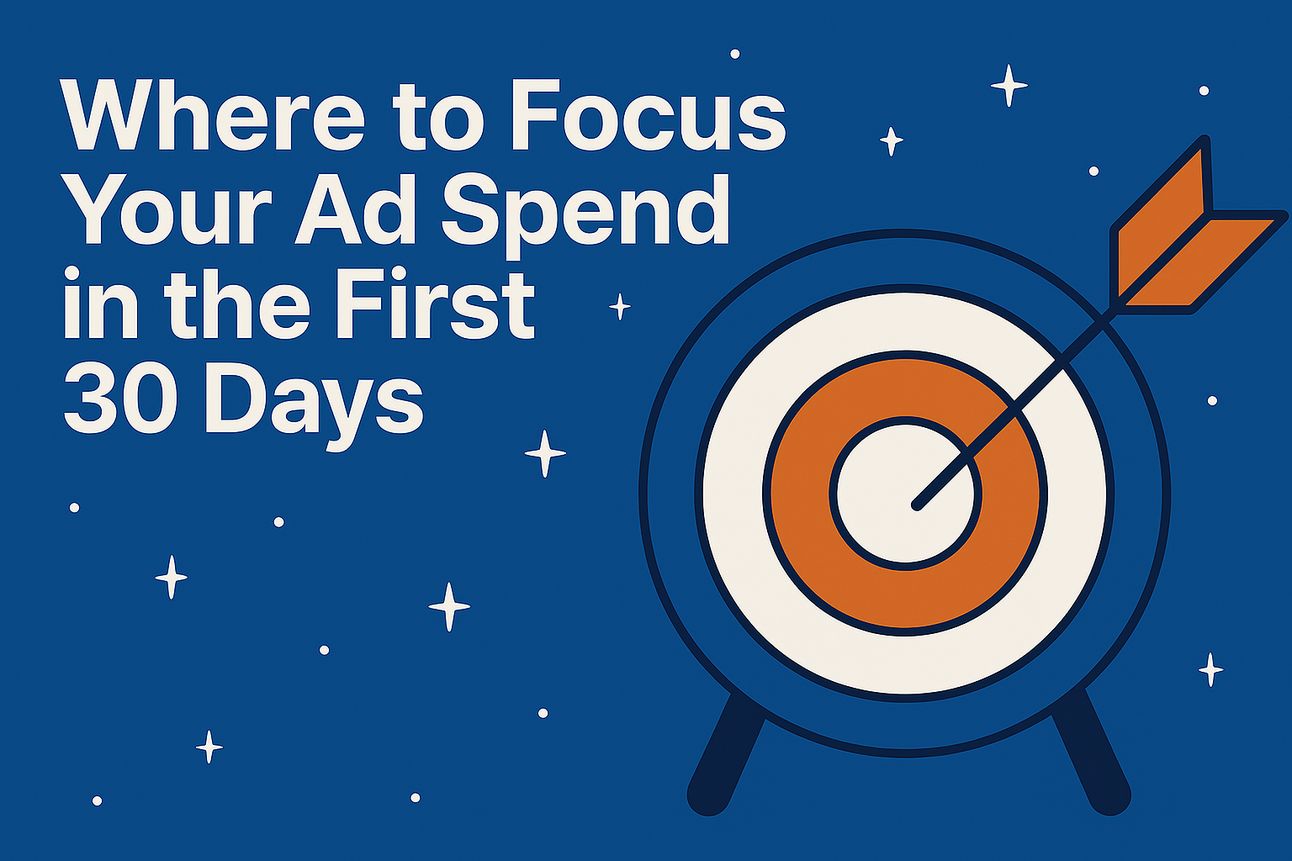 Where to Focus Your Ad Spend in the First 30 Days